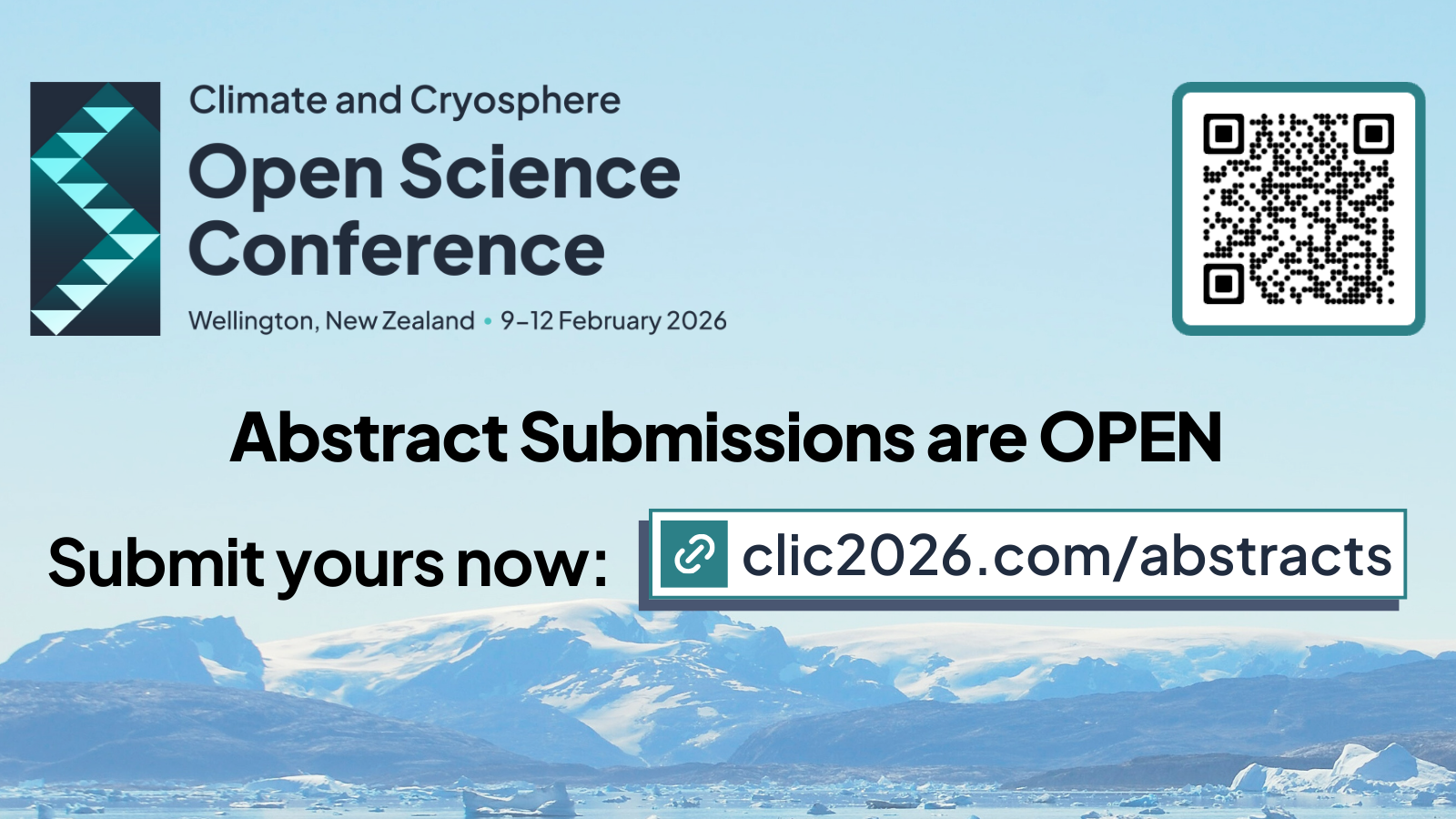 Climate and Cryosphere
Open Science Conference
Wellington, New Zealand • 9–12 February 2026

Abstract Submissions are OPEN

Submit yours now: clic2026.com/abstracts